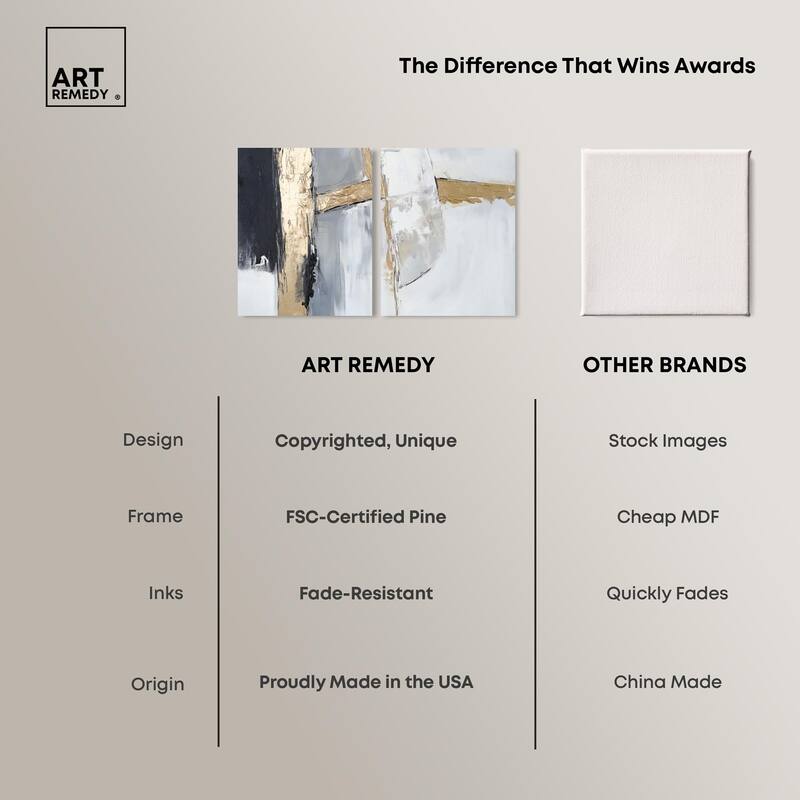 ART REMEDY ®

The Difference That Wins Awards

| | ART REMEDY | OTHER BRANDS |
|---|---|---|
| Design | Copyrighted, Unique | Stock Images |
| Frame | FSC-Certified Pine | Cheap MDF |
| Inks | Fade-Resistant | Quickly Fades |
| Origin | Proudly Made in the USA | China Made |